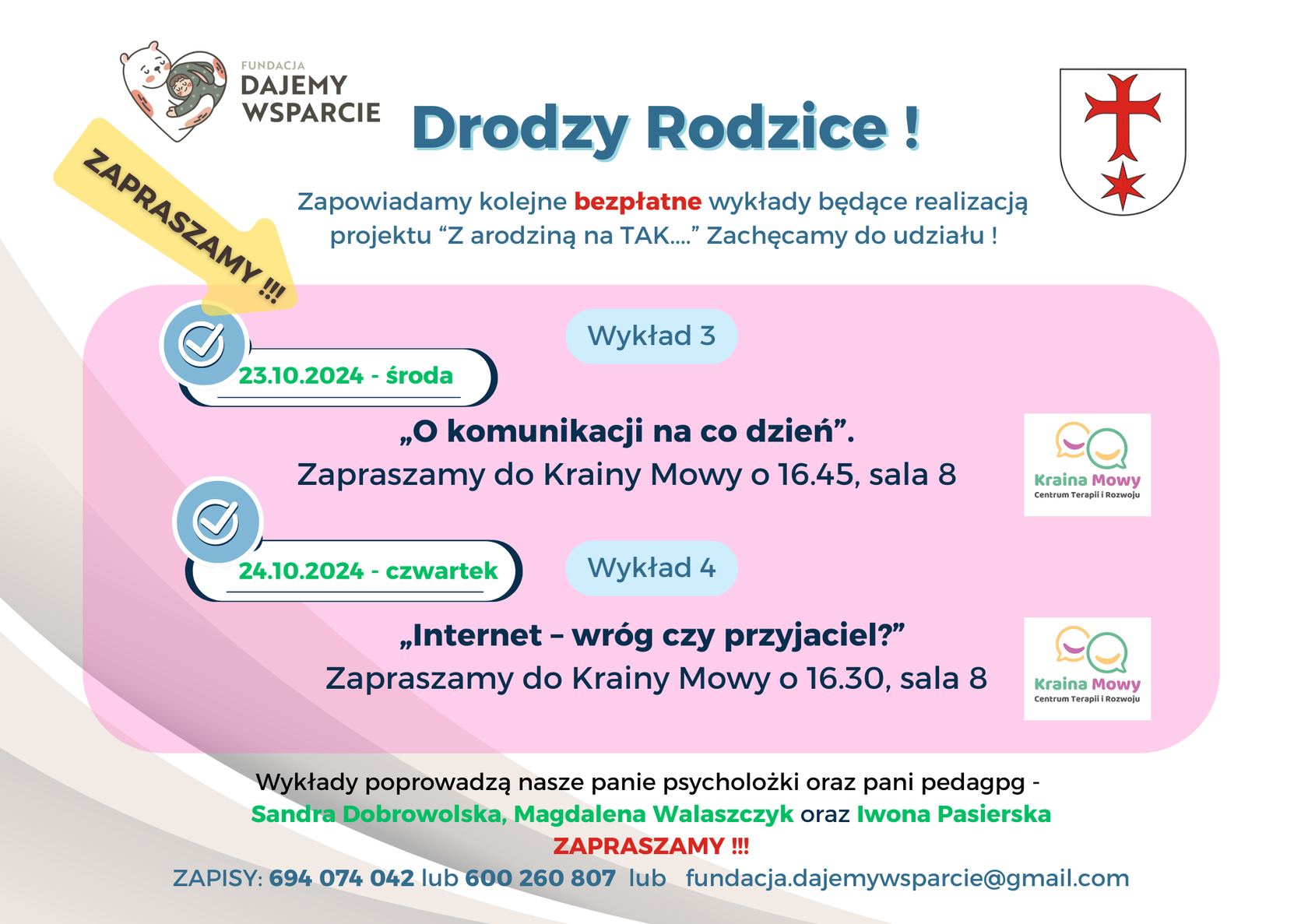 FUNDACJA
DAJEMY
WSPARCIE

Drodzy Rodzice !

ZAPRASZAMY !!!

Zapowiadamy kolejne bezpłatne wykłady będące realizacją projektu “Z arodziną na TAK....” Zachęcamy do udziału !

Wykład 3

23.10.2024 - środa

„O komunikacji na co dzień”.
Zapraszamy do Krainy Mowy o 16.45, sala 8

Kraina Mowy
Centrum Terapii i Rozwoju

24.10.2024 - czwartek

Wykład 4

„Internet – wróg czy przyjaciel?”
Zapraszamy do Krainy Mowy o 16.30, sala 8

Kraina Mowy
Centrum Terapii i Rozwoju

Wykłady poprowadzą nasze panie psycholożki oraz pani pedagpg - Sandra Dobrowolska, Magdalena Walaszczyk oraz Iwona Pasierska
ZAPRASZAMY !!!
ZAPISY: 694 074 042 lub 600 260 807 lub fundacja.dajemywsparcie@gmail.com